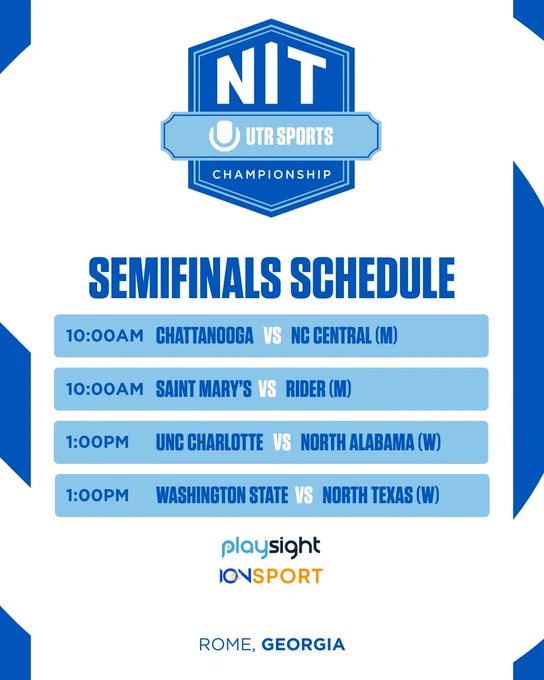 NIT
UTR SPORTS
CHAMPIONSHIP

SEMIFINALS SCHEDULE

10:00AM CHATTANOOGA VS NC CENTRAL (M)

10:00AM SAINT MARY'S VS RIDER (M)

1:00PM UNC CHARLOTTE VS NORTH ALABAMA (W)

1:00PM WASHINGTON STATE VS NORTH TEXAS (W)

playsight
IONSPORT

ROME, GEORGIA